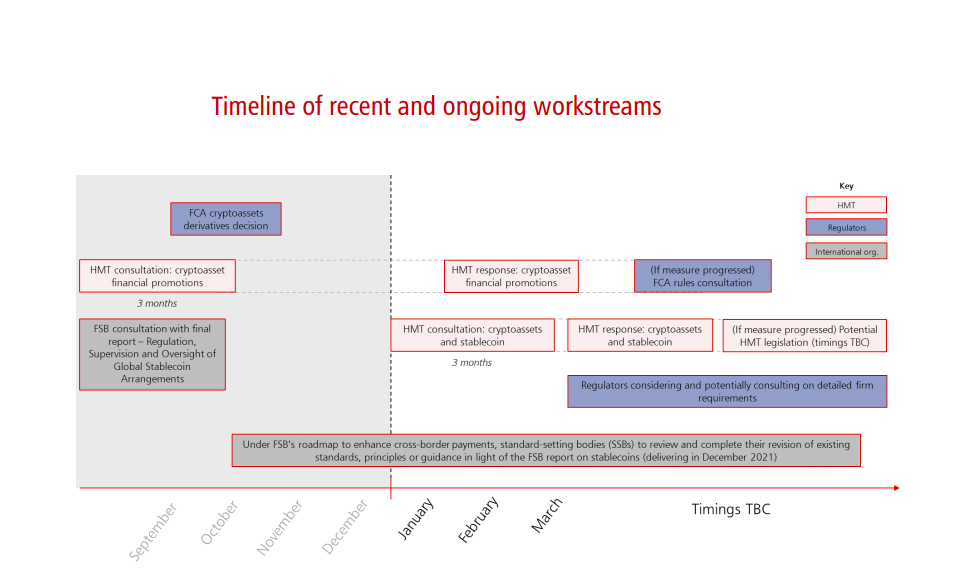 Timeline of recent and ongoing workstreams

Key
HMT
Regulators
International org.

FCA cryptoassets derivatives decision

HMT consultation: cryptoasset financial promotions

3 months

HMT response: cryptoasset financial promotions

(If measure progressed) FCA rules consultation

FSB consultation with final report – Regulation, Supervision and Oversight of Global Stablecoin Arrangements

HMT consultation: cryptoassets and stablecoin

3 months

HMT response: cryptoassets and stablecoin

(If measure progressed) Potential HMT legislation (timings TBC)

Regulators considering and potentially consulting on detailed firm requirements

Under FSB's roadmap to enhance cross-border payments, standard-setting bodies (SSBs) to review and complete their revision of existing standards, principles or guidance in light of the FSB report on stablecoins (delivering in December 2021)

September
October
November
December
January
February
March
Timings TBC